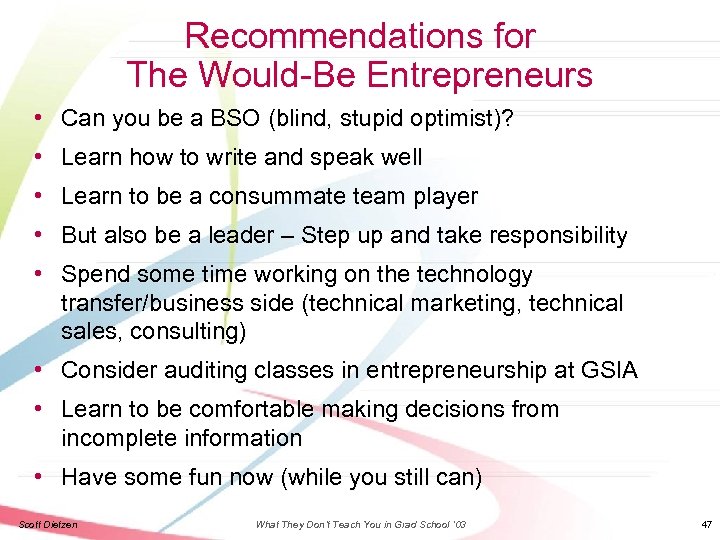 Recommendations for
The Would-Be Entrepreneurs

• Can you be a BSO (blind, stupid optimist)?
• Learn how to write and speak well
• Learn to be a consummate team player
• But also be a leader – Step up and take responsibility
• Spend some time working on the technology transfer/business side (technical marketing, technical sales, consulting)
• Consider auditing classes in entrepreneurship at GSIA
• Learn to be comfortable making decisions from incomplete information
• Have some fun now (while you still can)

Scott Dietzen

What They Don't Teach You in Grad School '03

47